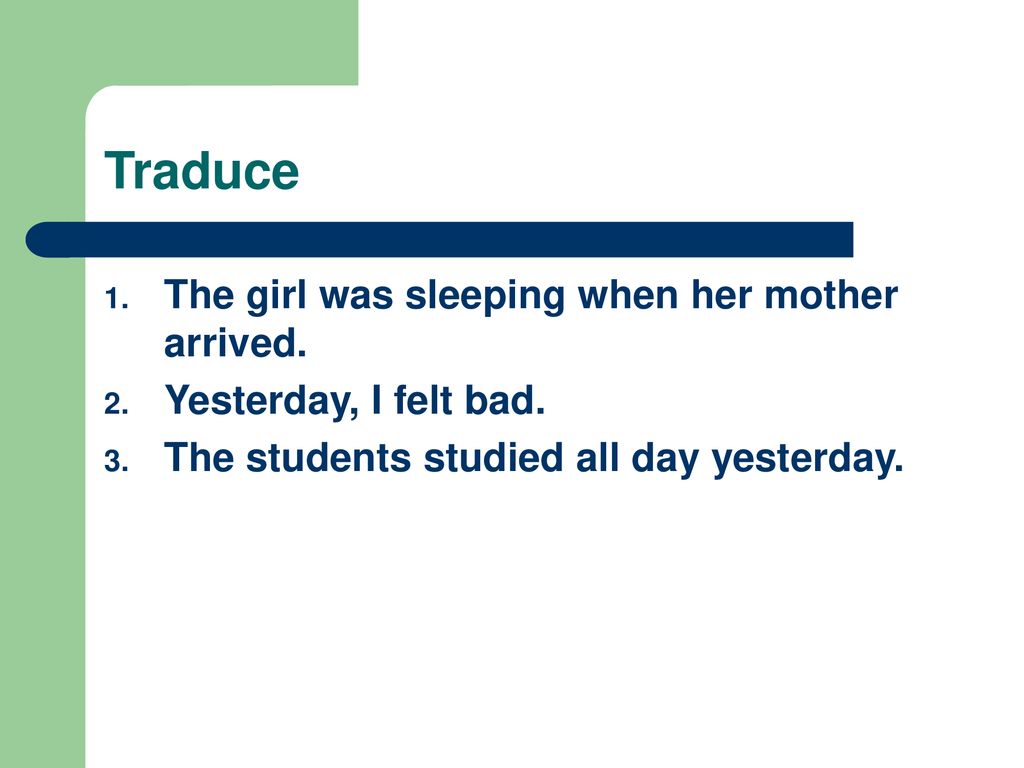 Traduce

1. The girl was sleeping when her mother arrived.
2. Yesterday, I felt bad.
3. The students studied all day yesterday.